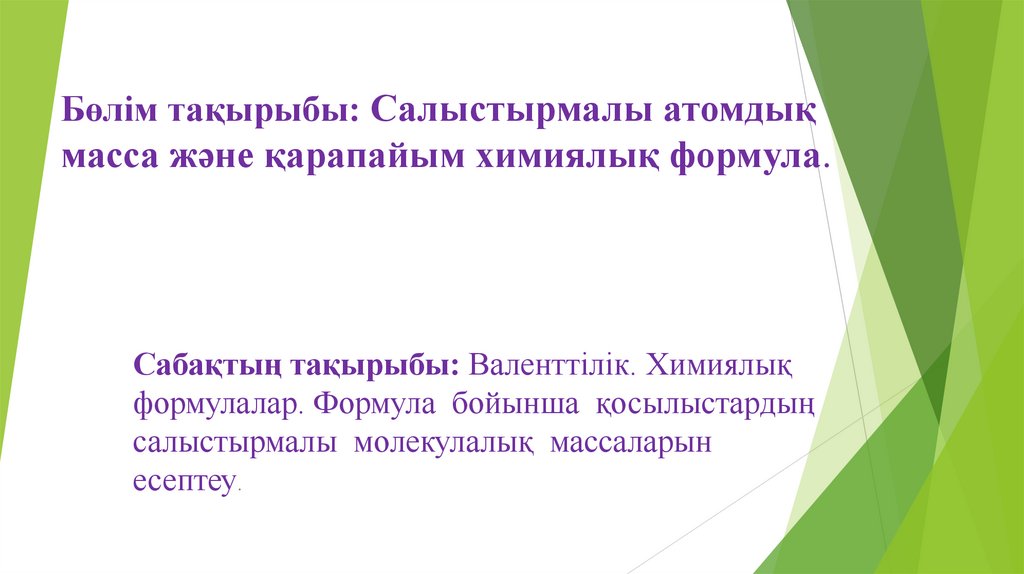 Бөлім тақырыбы: Салыстырмалы атомдық масса және қарапайым химиялық формула.

Сабақтың тақырыбы: Валенттілік. Химиялық формулалар. Формула бойынша қосылыстардың салыстырмалы молекулалық массаларын есептеу.